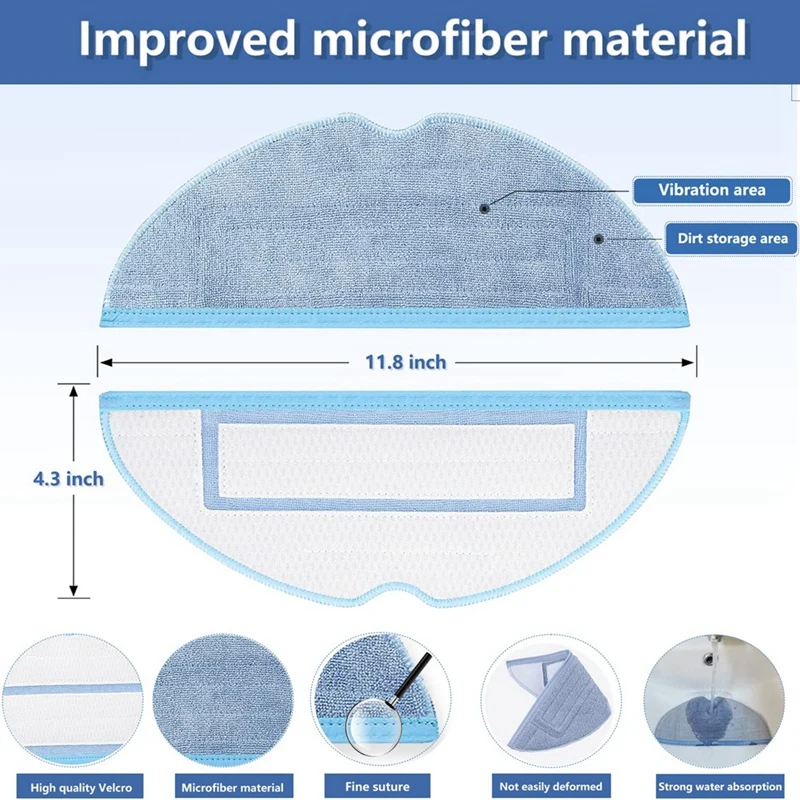 Improved microfiber material

Vibration area

Dirt storage area

11.8 inch

4.3 inch

High quality Velcro

Microfiber material

Fine suture

Not easily deformed

Strong water absorption